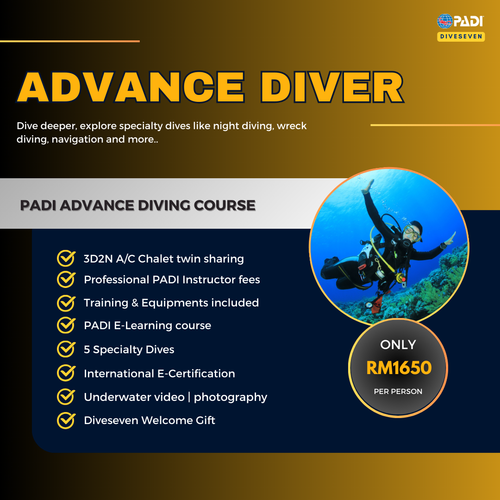 PADI
DIVESEVEN

ADVANCE DIVER

Dive deeper, explore specialty dives like night diving, wreck diving, navigation and more..

PADI ADVANCE DIVING COURSE

3D2N A/C Chalet twin sharing
Professional PADI Instructor fees
Training & Equipments included
PADI E-Learning course
5 Specialty Dives
International E-Certification
Underwater video | photography
Diveseven Welcome Gift

ONLY
RM1650
PER PERSON